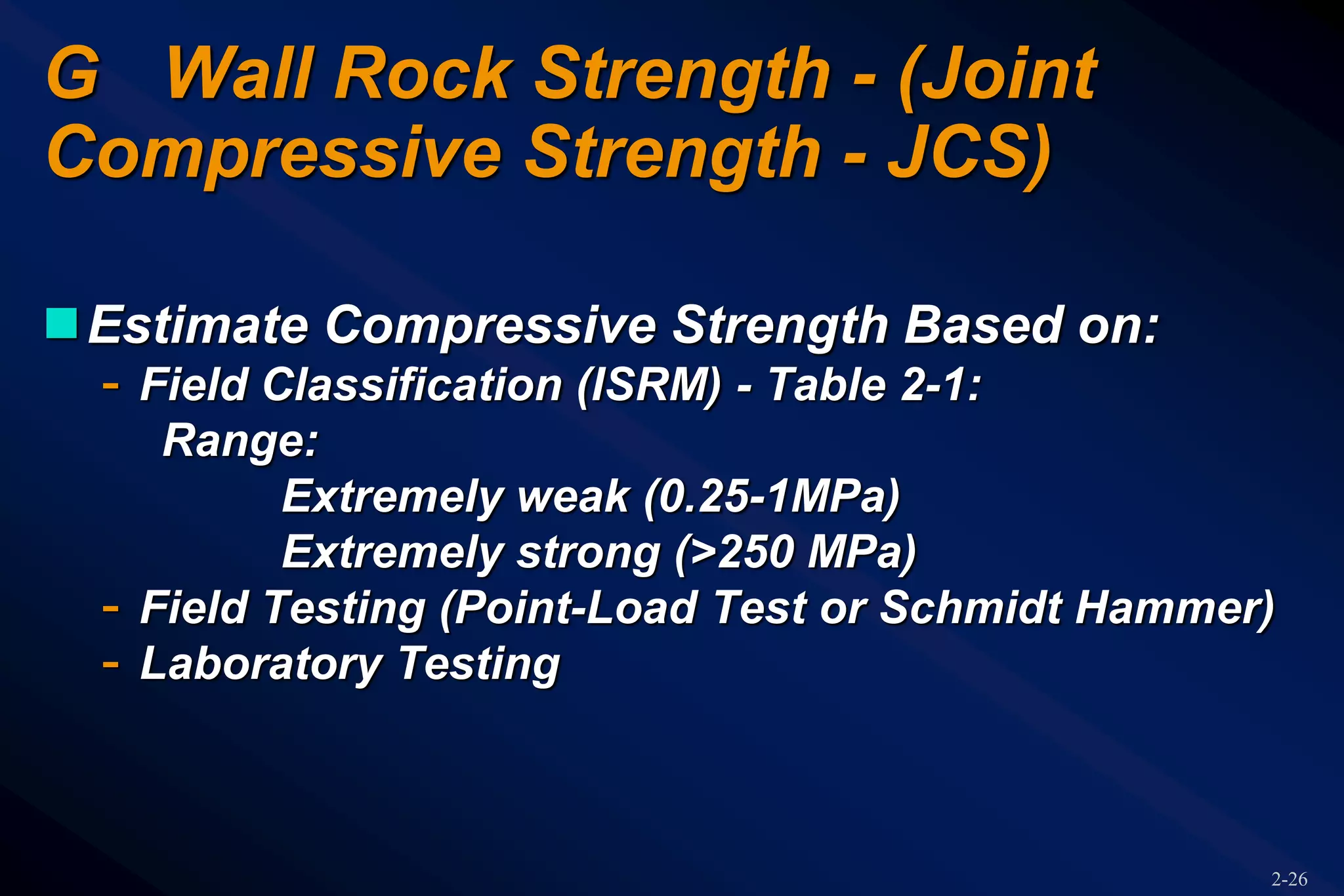 G Wall Rock Strength - (Joint Compressive Strength - JCS)

Estimate Compressive Strength Based on:

- Field Classification (ISRM) - Table 2-1:

Range:

Extremely weak (0.25-1MPa)

Extremely strong (>250 MPa)

- Field Testing (Point-Load Test or Schmidt Hammer)

- Laboratory Testing

2-26